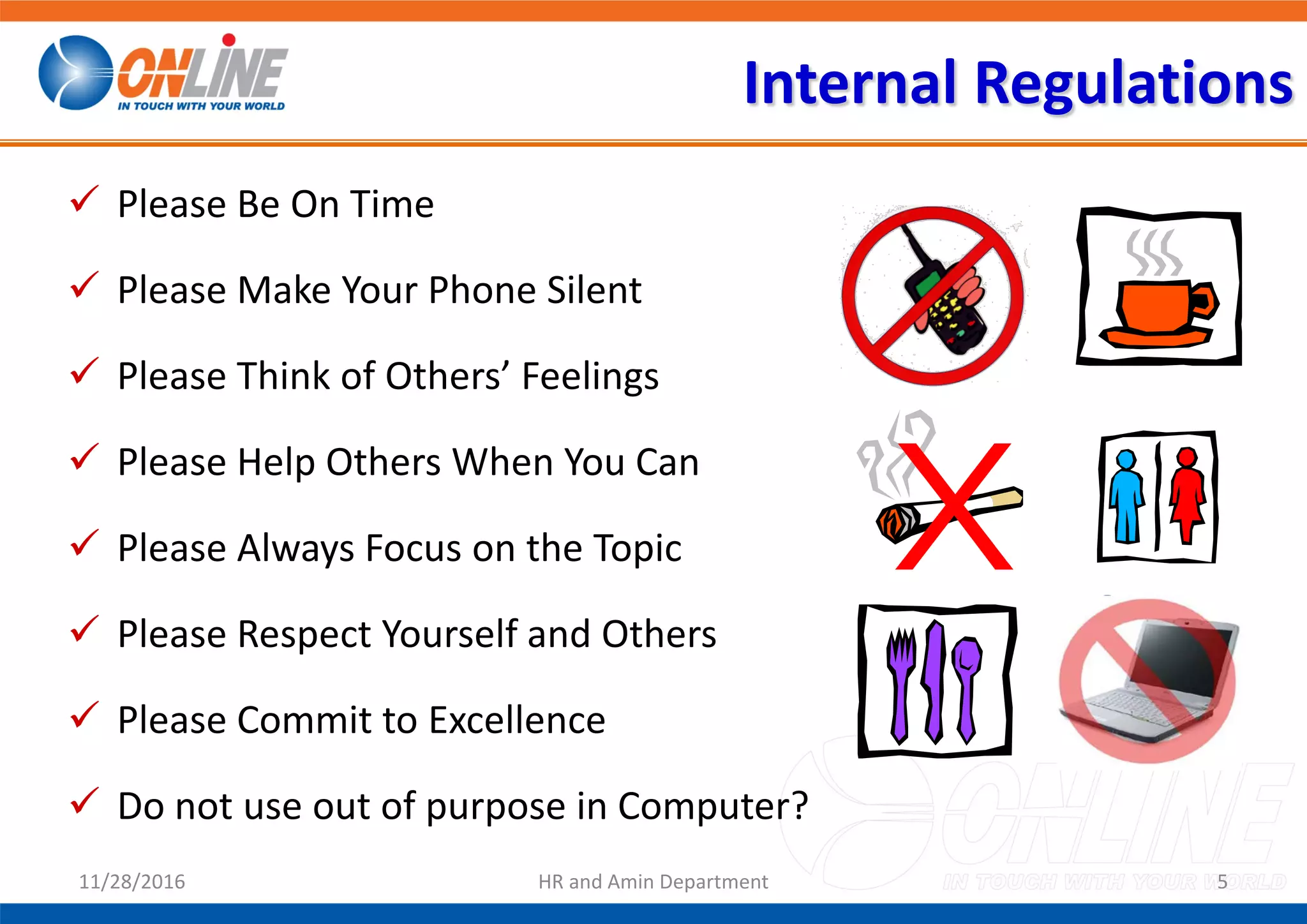 ONLINE
IN TOUCH WITH YOUR WORLD

Internal Regulations

✓ Please Be On Time

✓ Please Make Your Phone Silent

✓ Please Think of Others’ Feelings

✓ Please Help Others When You Can

✓ Please Always Focus on the Topic

✓ Please Respect Yourself and Others

✓ Please Commit to Excellence

✓ Do not use out of purpose in Computer?

ONLINE
IN TOUCH WITH YOUR WORLD

11/28/2016

HR and Amin Department

5